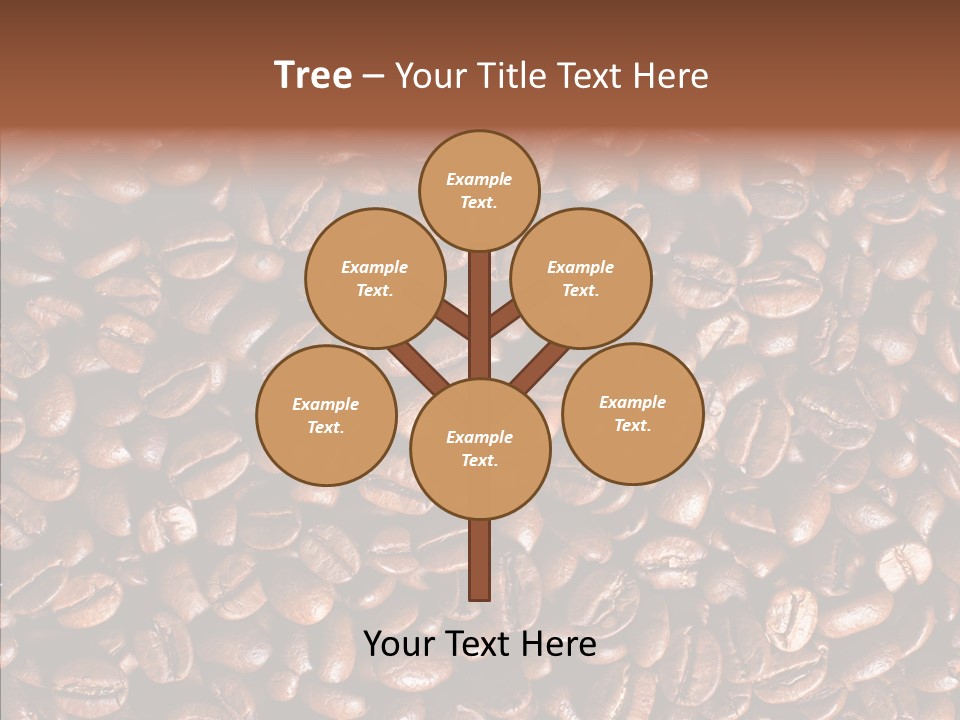 Tree – Your Title Text Here

Example Text.

Example Text.

Example Text.

Example Text.

Example Text.

Example Text.

Your Text Here